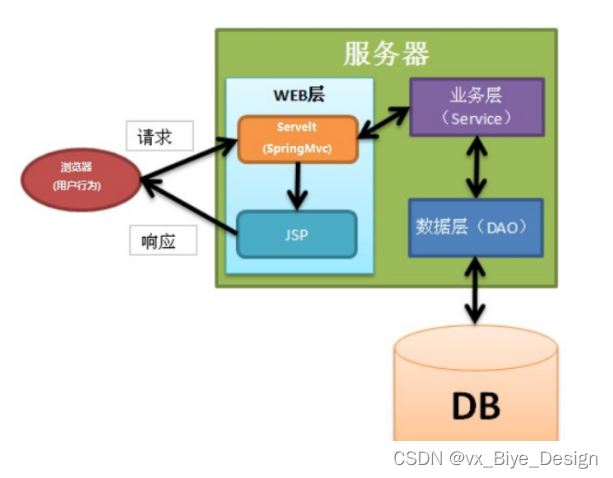 服务器

WEB层

Servelt
(SpringMvc)

JSP

业务层
（Service）

数据层（DAO）

请求

响应

浏览器
(用户行为)

DB

CSDN @vx_Biye_Design